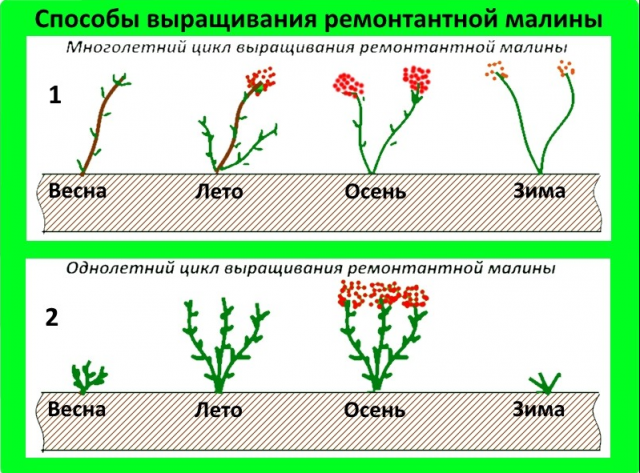 Способы выращивания ремонтантной малины

Многолетний цикл выращивания ремонтантной малины

1

Весна Лето Осень Зима

Однолетний цикл выращивания ремонтантной малины

2

Весна Лето Осень Зима